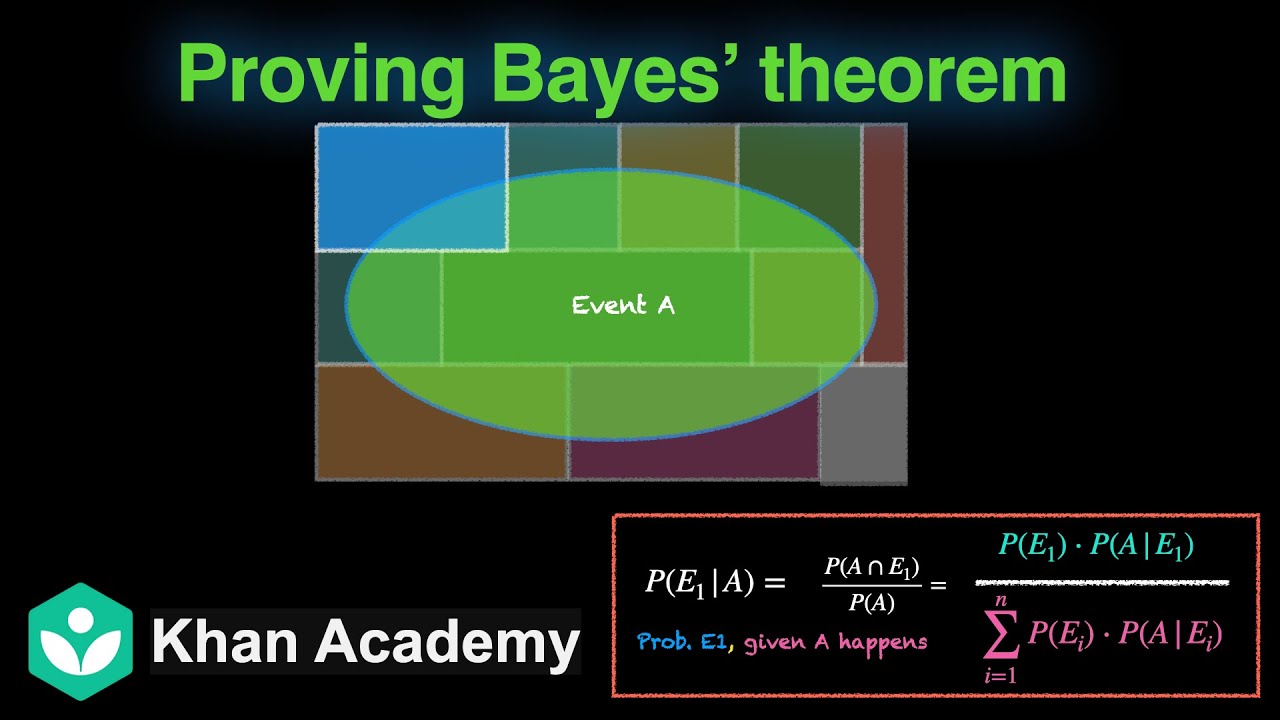 Proving Bayes' theorem

Event A

Khan Academy

$P(E_1|A) = \frac{P(A \cap E_1)}{P(A)} = \frac{P(E_1) \cdot P(A|E_1)}{\sum_{i=1}^{n} P(E_i) \cdot P(A|E_i)}$

Prob. E1, given A happens